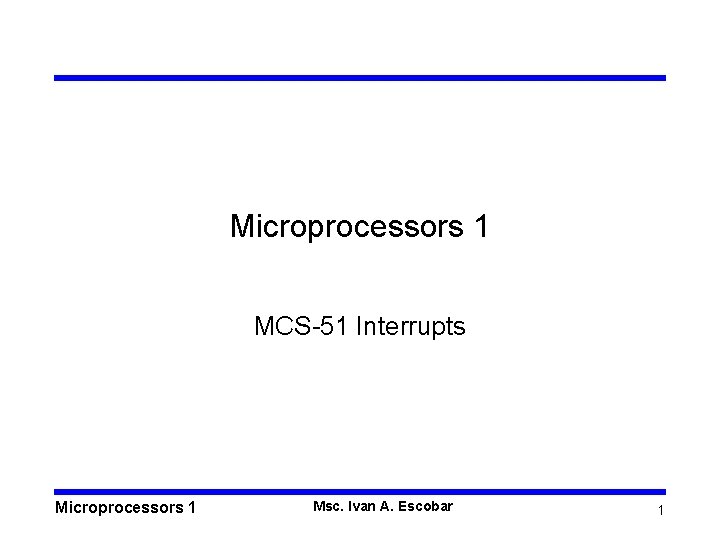 Microprocessors 1

MCS-51 Interrupts

Microprocessors 1

Msc. Ivan A. Escobar

1